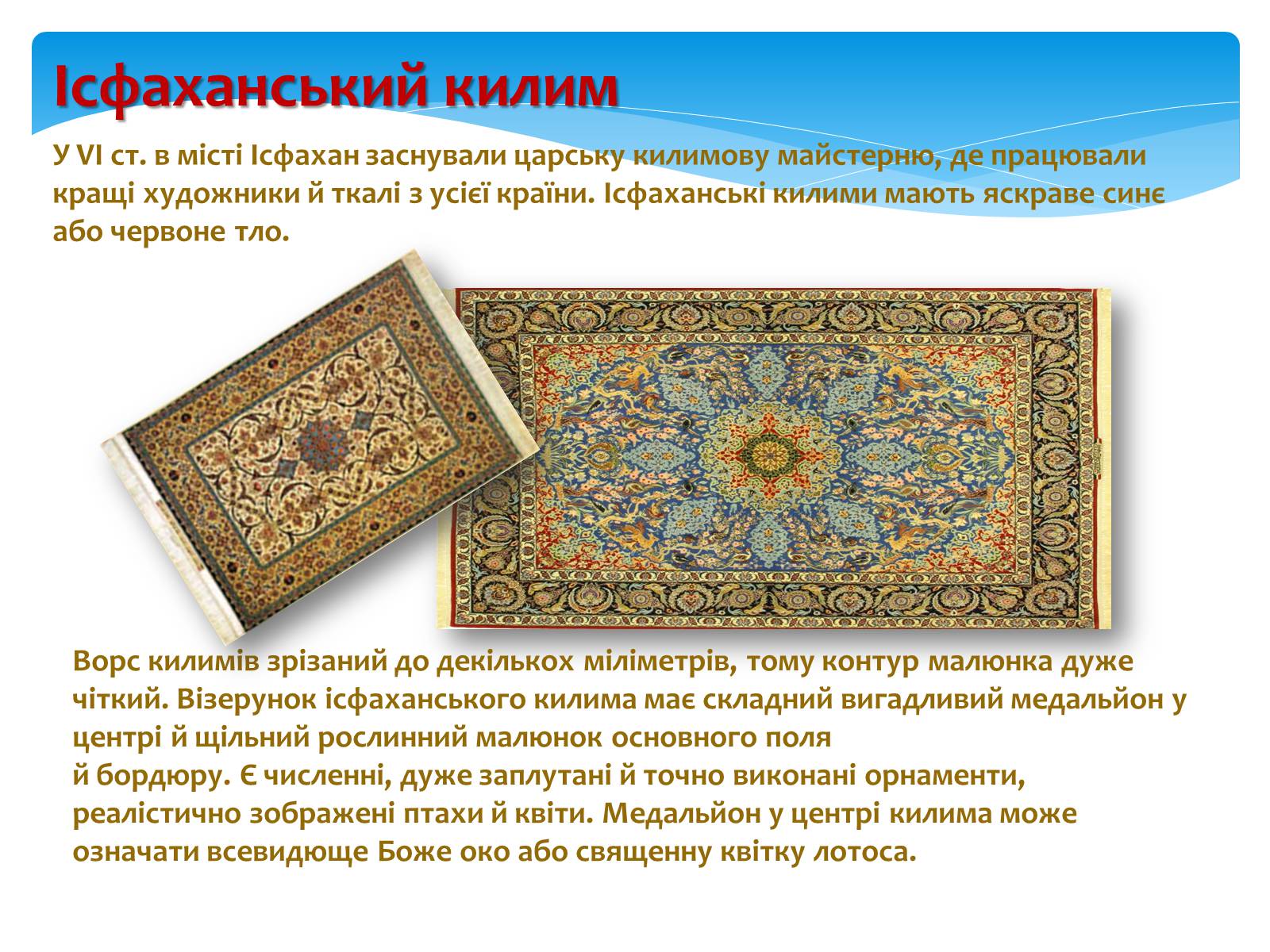 Ісфаханський килим

У VI ст. в місті Ісфахан заснували царську килимову майстерню, де працювали кращі художники й ткалі з усієї країни. Ісфаханські килими мають яскраве синє або червоне тло.

Ворс килимів зрізаний до декількох міліметрів, тому контур малюнка дуже чіткий. Візерунок ісфаханського килима має складний вигадливий медальйон у центрі й щільний рослинний малюнок основного поля
й бордюру. Є численні, дуже заплутані й точно виконані орнаменти, реалістично зображені птахи й квіти. Медальйон у центрі килима може означати всевидюще Боже око або священну квітку лотоса.